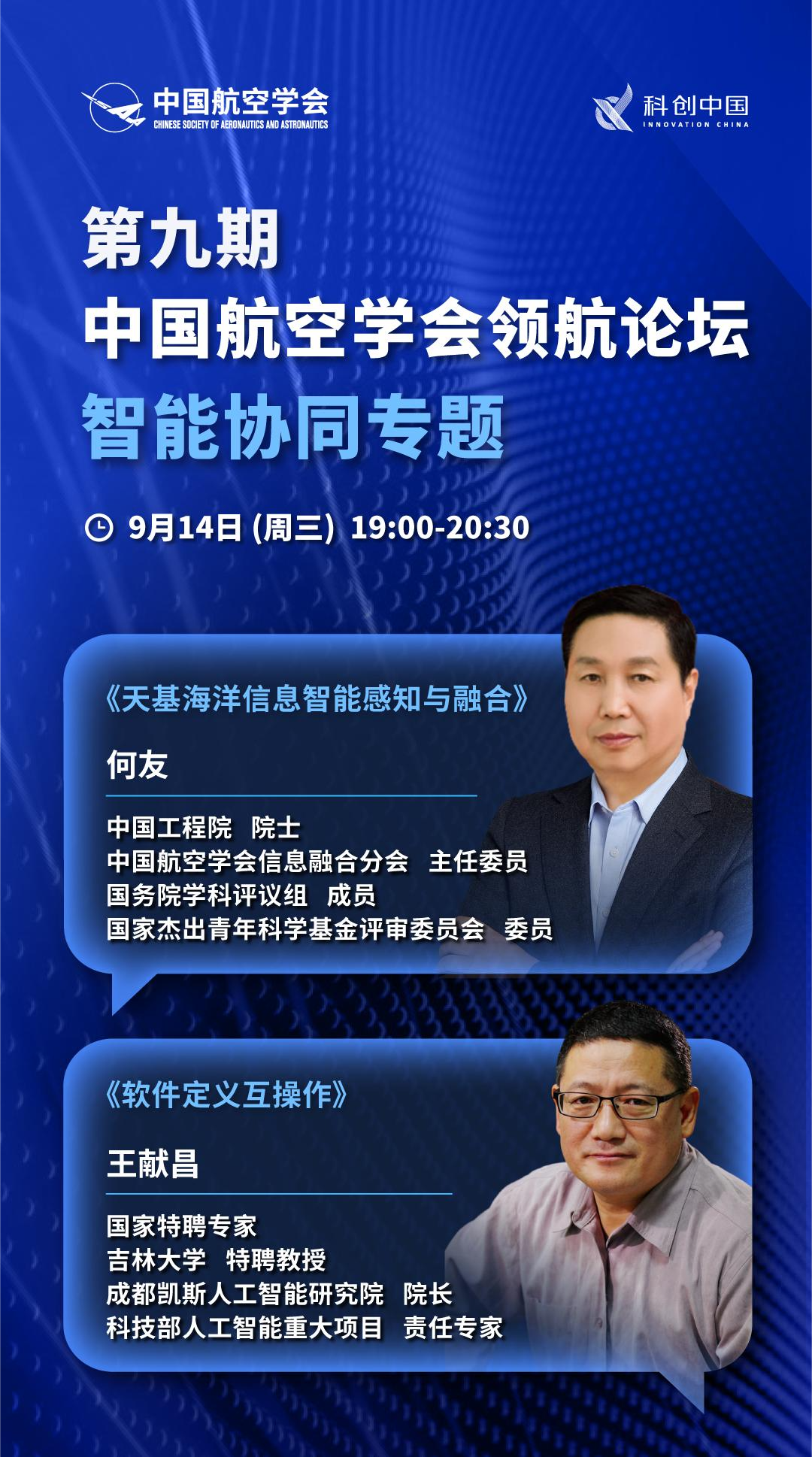 中国航空学会
CHINESE SOCIETY OF AERONAUTICS AND ASTRONAUTICS

科创中国
INNOVATION CHINA

第九期
中国航空学会领航论坛
智能协同专题

9月14日 (周三) 19:00-20:30

《天基海洋信息智能感知与融合》

何友

中国工程院 院士
中国航空学会信息融合分会 主任委员
国务院学科评议组 成员
国家杰出青年科学基金评审委员会 委员

《软件定义互操作》

王献昌

国家特聘专家
吉林大学 特聘教授
成都凯斯人工智能研究院 院长
科技部人工智能重大项目 责任专家